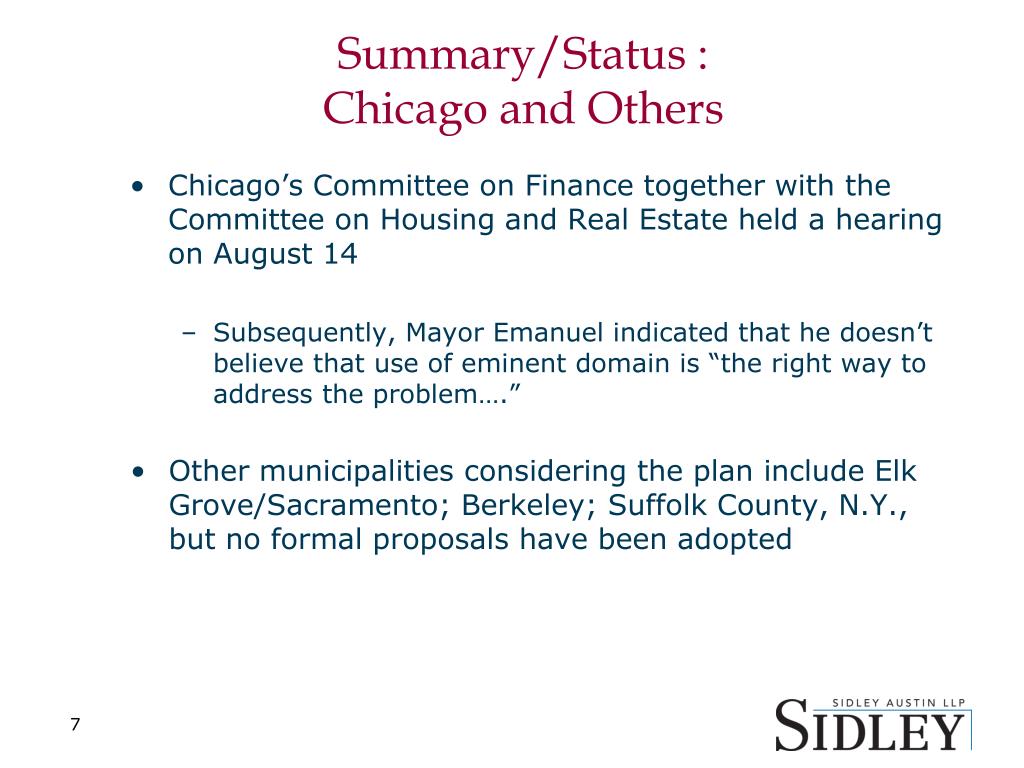 Summary/Status :
Chicago and Others

• Chicago’s Committee on Finance together with the Committee on Housing and Real Estate held a hearing on August 14

– Subsequently, Mayor Emanuel indicated that he doesn’t believe that use of eminent domain is “the right way to address the problem….”

• Other municipalities considering the plan include Elk Grove/Sacramento; Berkeley; Suffolk County, N.Y., but no formal proposals have been adopted

7

SIDLEY AUSTIN LLP
SIDLEY